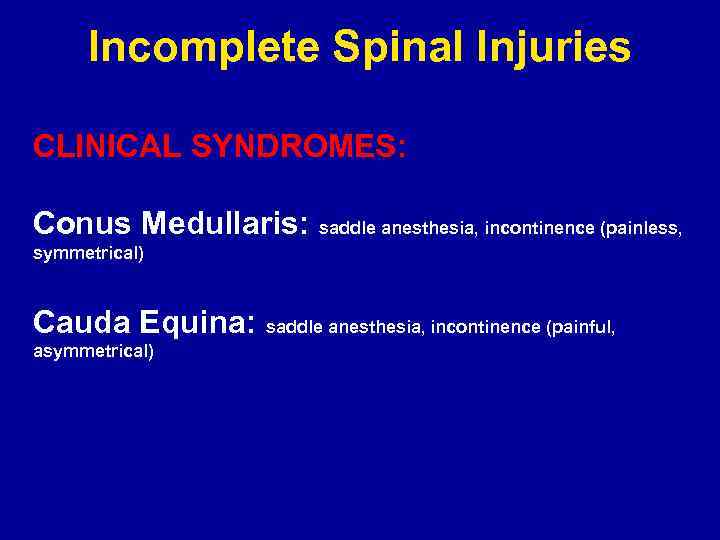 Incomplete Spinal Injuries

CLINICAL SYNDROMES:

Conus Medullaris: saddle anesthesia, incontinence (painless, symmetrical)

Cauda Equina: saddle anesthesia, incontinence (painful, asymmetrical)